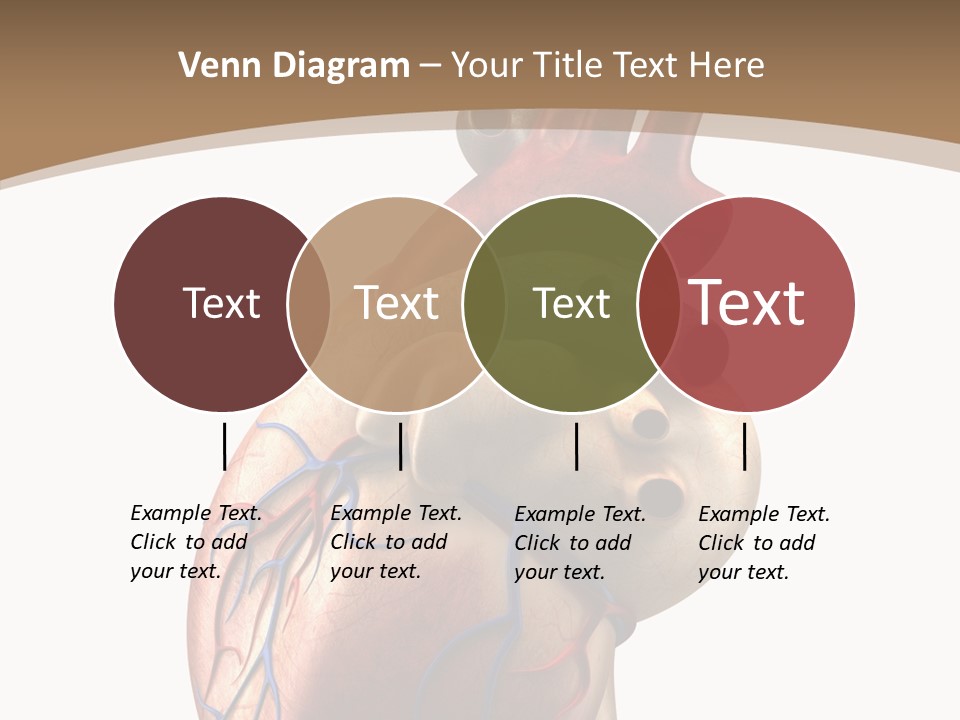 Venn Diagram – Your Title Text Here

Text

Text

Text

Text

Example Text. Click to add your text.

Example Text. Click to add your text.

Example Text. Click to add your text.

Example Text. Click to add your text.